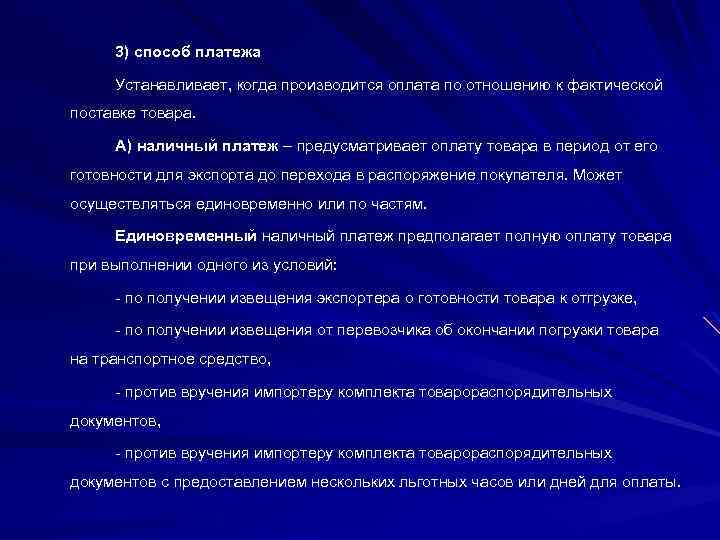 3) способ платежа

Устанавливает, когда производится оплата по отношению к фактической поставке товара.

А) наличный платеж – предусматривает оплату товара в период от его готовности для экспорта до перехода в распоряжение покупателя. Может осуществляться единовременно или по частям.

Единовременный наличный платеж предполагает полную оплату товара при выполнении одного из условий:

- по получении извещения экспортера о готовности товара к отгрузке,

- по получении извещения от перевозчика об окончании погрузки товара на транспортное средство,

- против вручения импортеру комплекта товарораспорядительных документов,

- против вручения импортеру комплекта товарораспорядительных документов с предоставлением нескольких льготных часов или дней для оплаты.